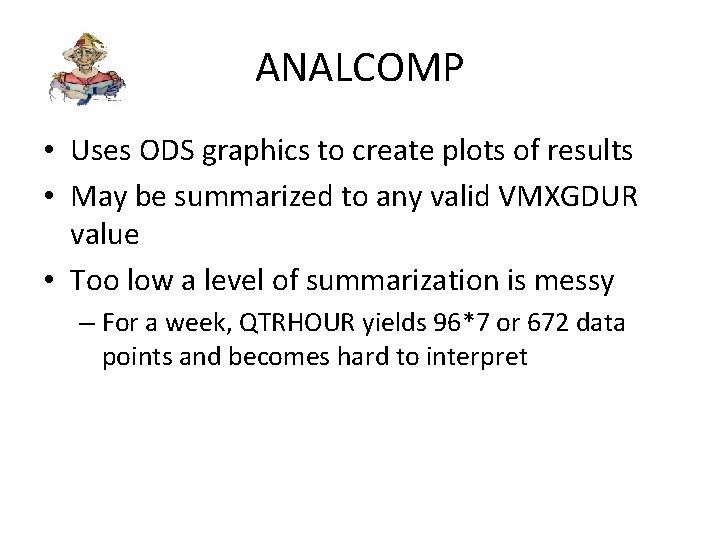 ANALCOMP

• Uses ODS graphics to create plots of results
• May be summarized to any valid VMXGDUR value
• Too low a level of summarization is messy
– For a week, QTRHOUR yields 96*7 or 672 data points and becomes hard to interpret